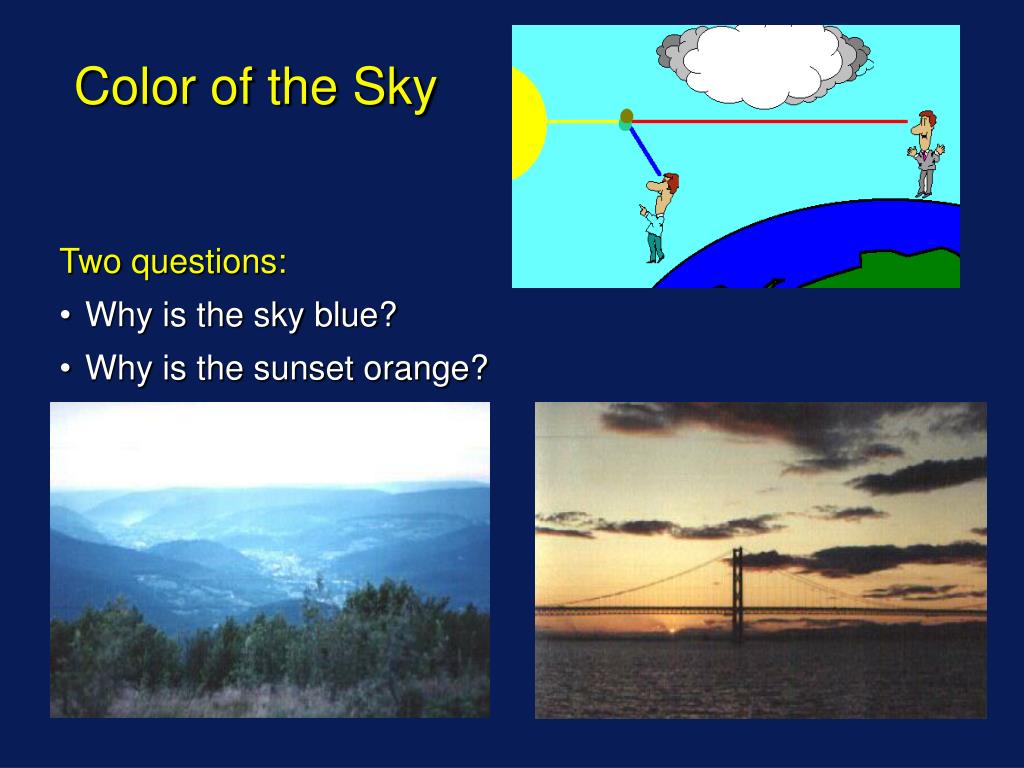 Color of the Sky

Two questions:

• Why is the sky blue?
• Why is the sunset orange?